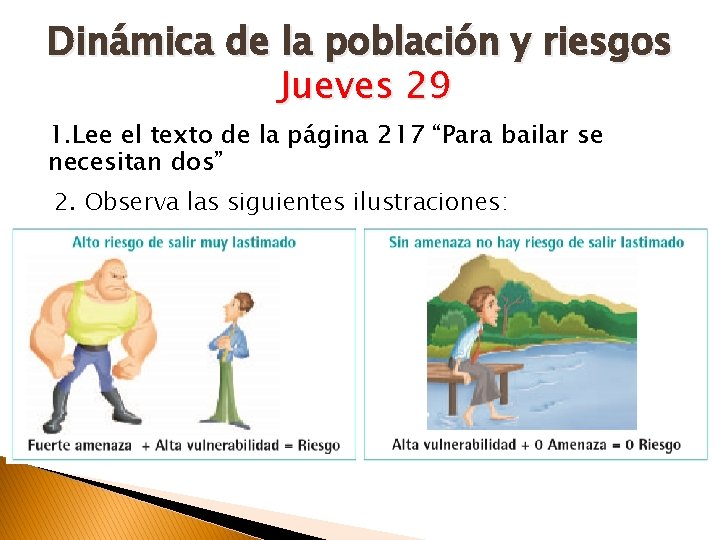 Dinámica de la población y riesgos
Jueves 29

1.Lee el texto de la página 217 “Para bailar se necesitan dos”

2. Observa las siguientes ilustraciones:

Alto riesgo de salir muy lastimado

Fuerte amenaza + Alta vulnerabilidad = Riesgo

Sin amenaza no hay riesgo de salir lastimado

Alta vulnerabilidad + 0 Amenaza = 0 Riesgo